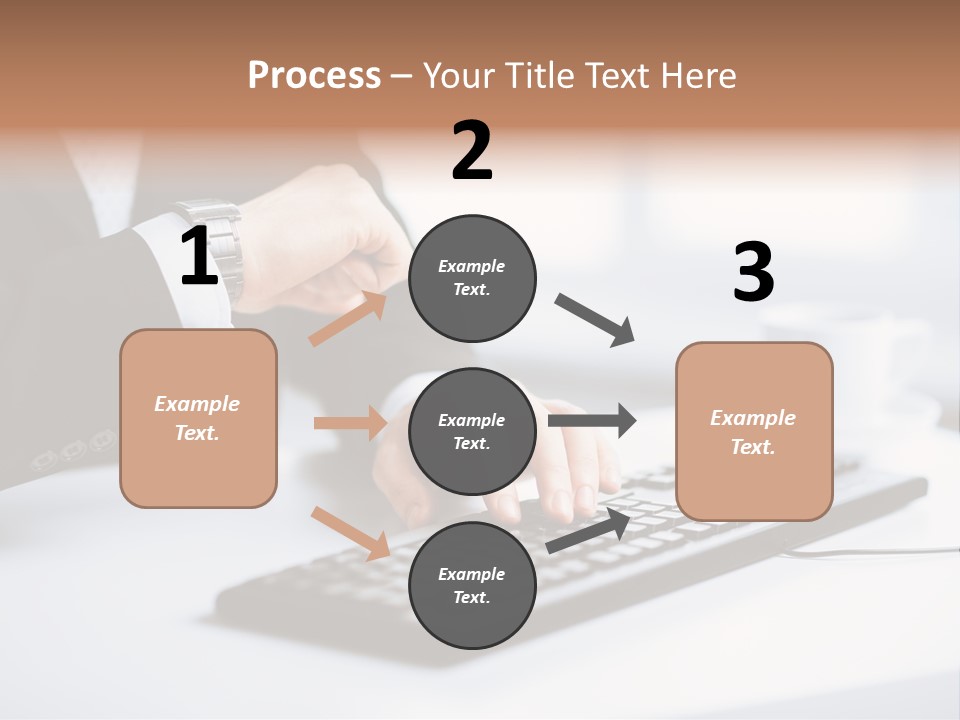 Process – Your Title Text Here

1

Example Text.

2

Example Text.

Example Text.

Example Text.

3

Example Text.